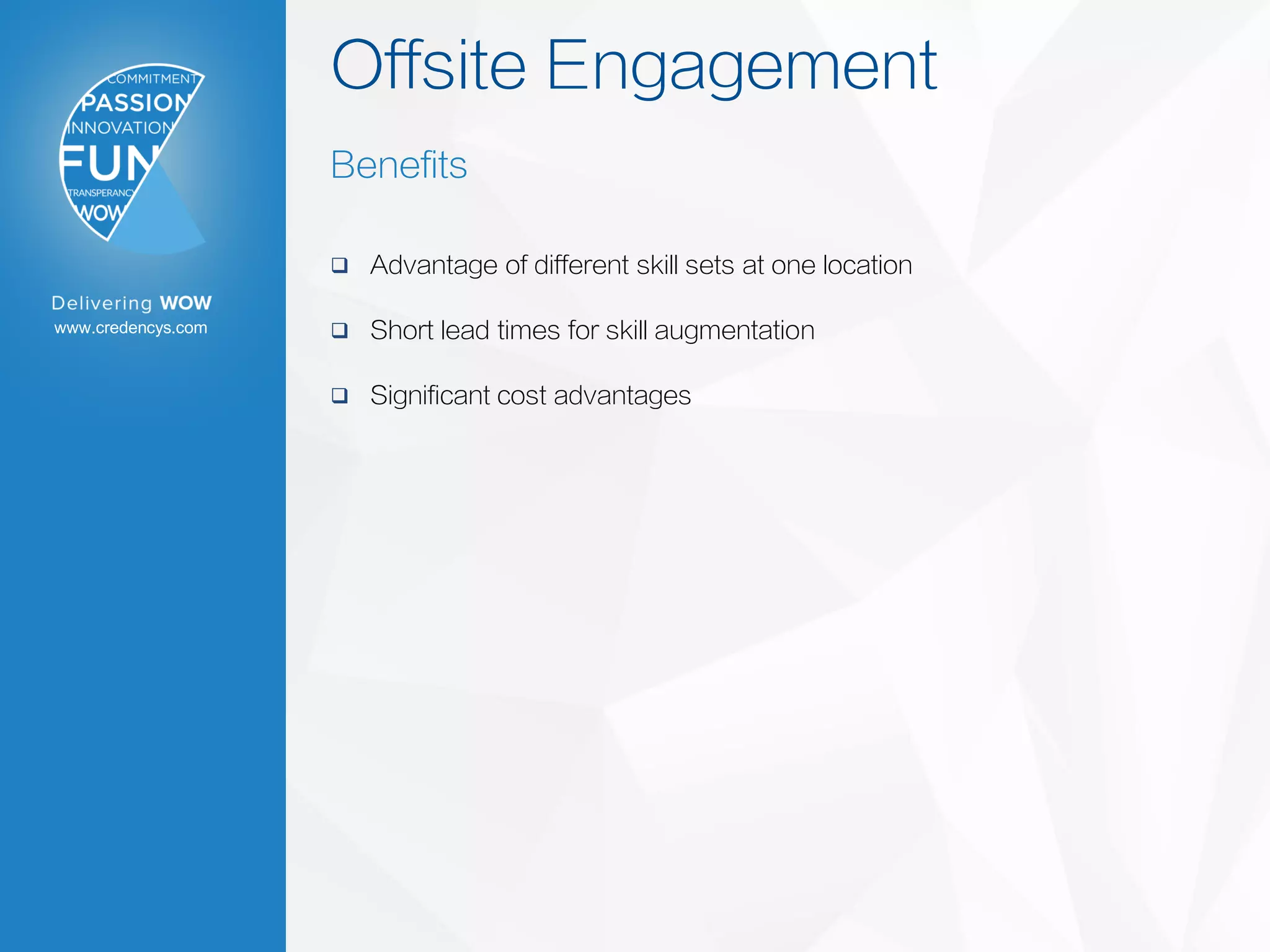 COMMITMENT
PASSION
INNOVATION
FUN
TRANSPERANCY
WOW

Delivering WOW
www.credencys.com

Offsite Engagement

Benefits

❑ Advantage of different skill sets at one location

❑ Short lead times for skill augmentation

❑ Significant cost advantages